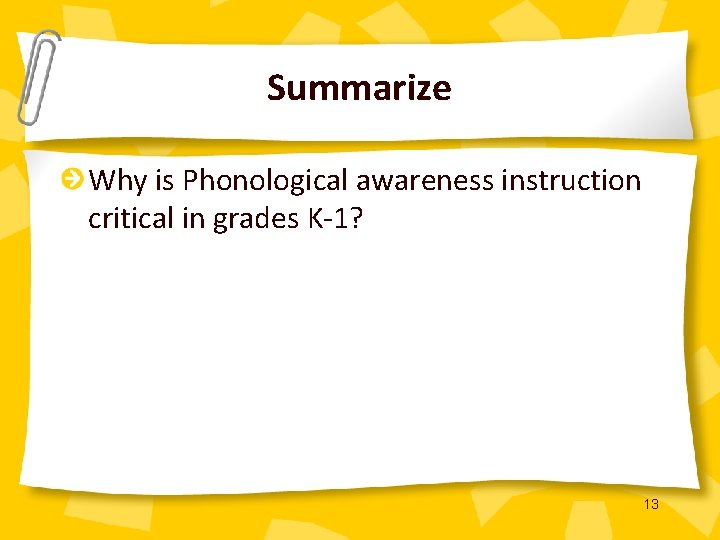 Summarize

Why is Phonological awareness instruction critical in grades K-1?

13